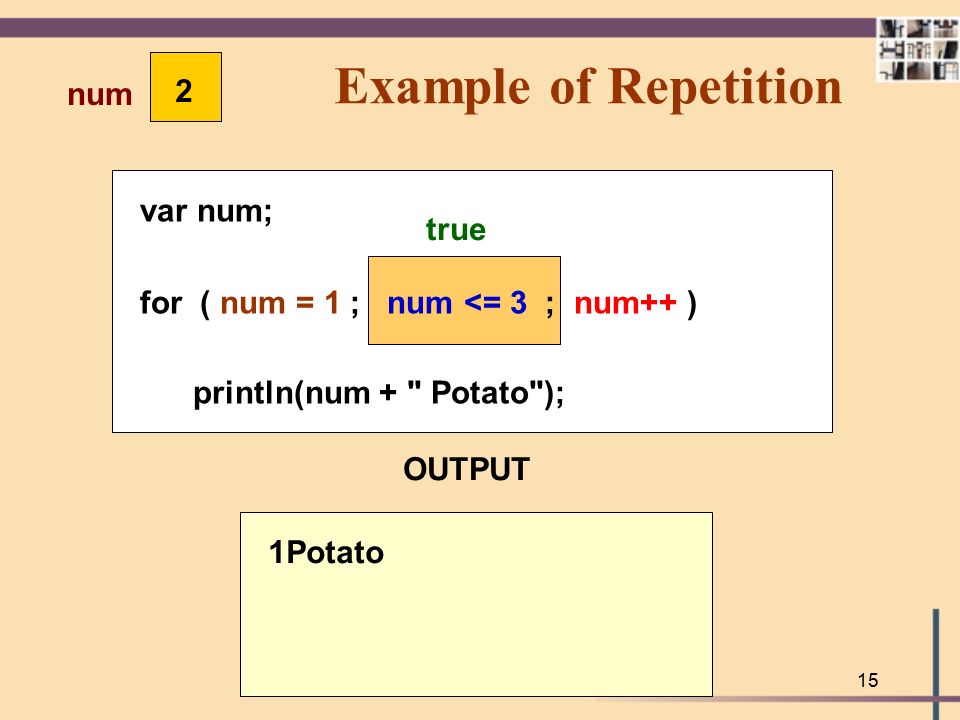 num 2

Example of Repetition

var num;

true

for ( num = 1 ; num <= 3 ; num++ )

println(num + " Potato");

OUTPUT

1Potato

15